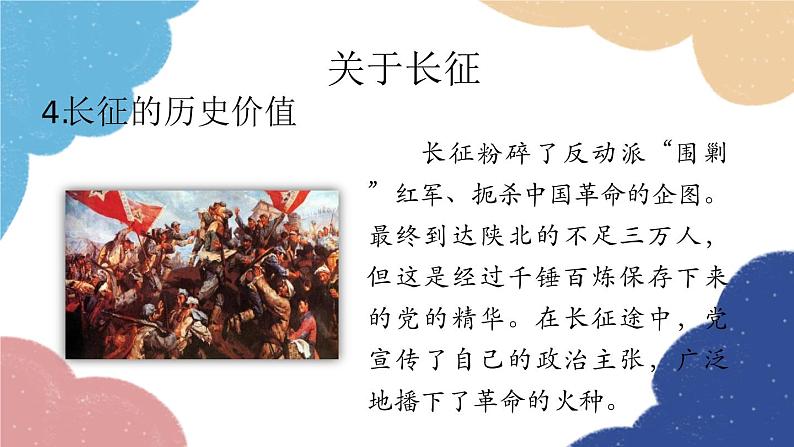 关于长征

4.长征的历史价值

长征粉碎了反动派“围剿”红军、扼杀中国革命的企图。最终到达陕北的不足三万人，但这是经过千锤百炼保存下来的党的精华。在长征途中，党宣传了自己的政治主张，广泛地播下了革命的火种。